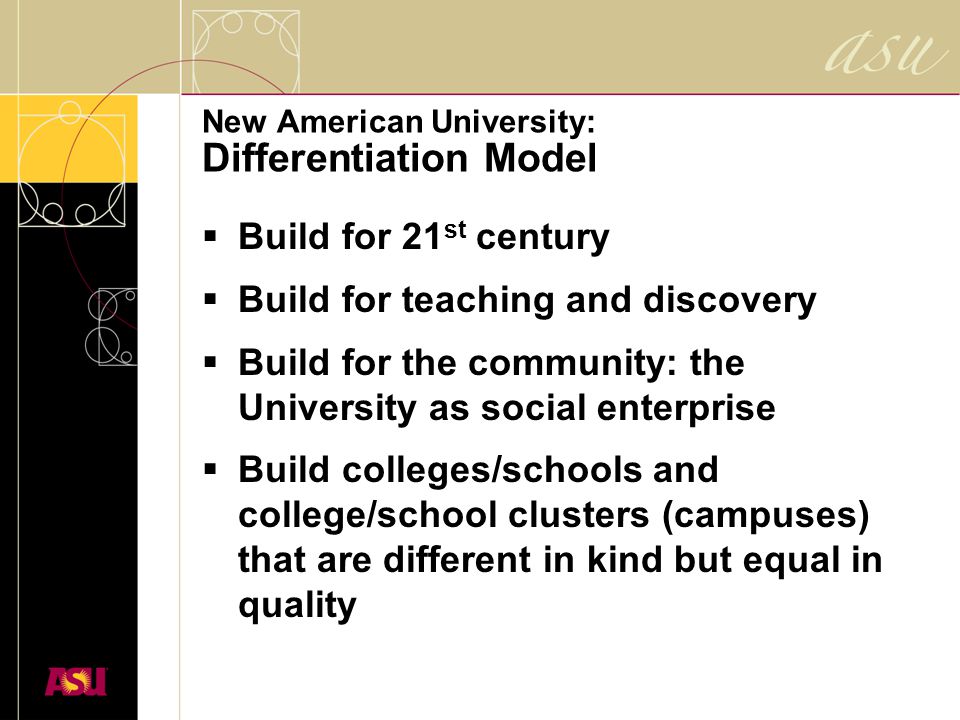 asu

New American University:
Differentiation Model

▪ Build for 21$^{st}$ century

▪ Build for teaching and discovery

▪ Build for the community: the University as social enterprise

▪ Build colleges/schools and college/school clusters (campuses) that are different in kind but equal in quality

ASU